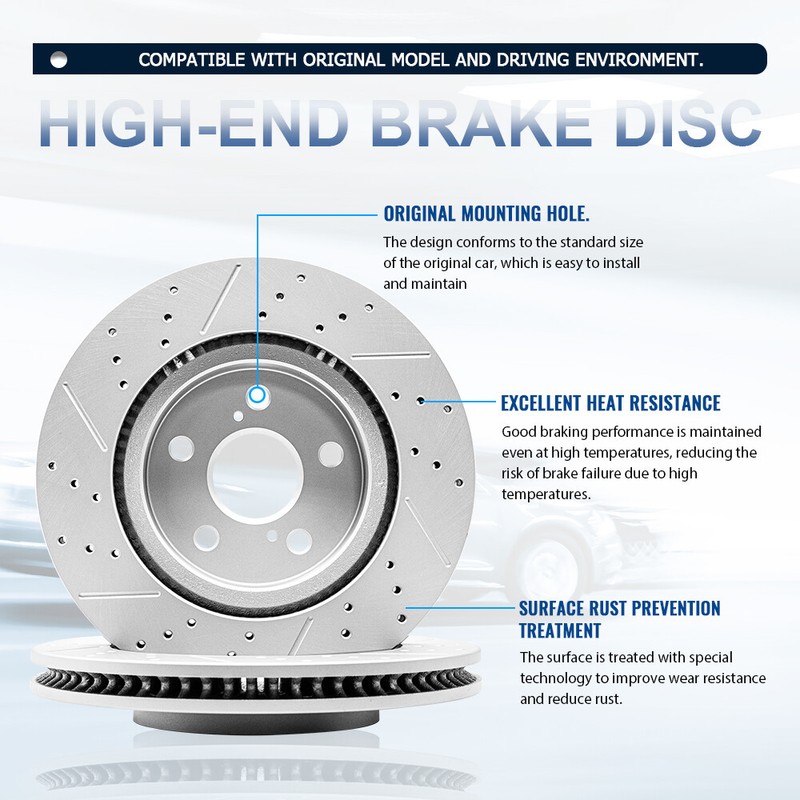 COMPATIBLE WITH ORIGINAL MODEL AND DRIVING ENVIRONMENT.

HIGH-END BRAKE DISC

ORIGINAL MOUNTING HOLE.

The design conforms to the standard size of the original car, which is easy to install and maintain

EXCELLENT HEAT RESISTANCE

Good braking performance is maintained even at high temperatures, reducing the risk of brake failure due to high temperatures.

SURFACE RUST PREVENTION TREATMENT

The surface is treated with special technology to improve wear resistance and reduce rust.